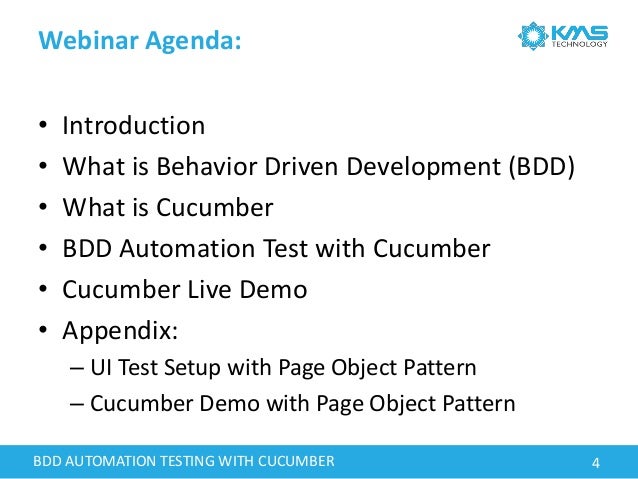 Webinar Agenda:

KMS TECHNOLOGY

• Introduction
• What is Behavior Driven Development (BDD)
• What is Cucumber
• BDD Automation Test with Cucumber
• Cucumber Live Demo
• Appendix:
– UI Test Setup with Page Object Pattern
– Cucumber Demo with Page Object Pattern

BDD AUTOMATION TESTING WITH CUCUMBER 4